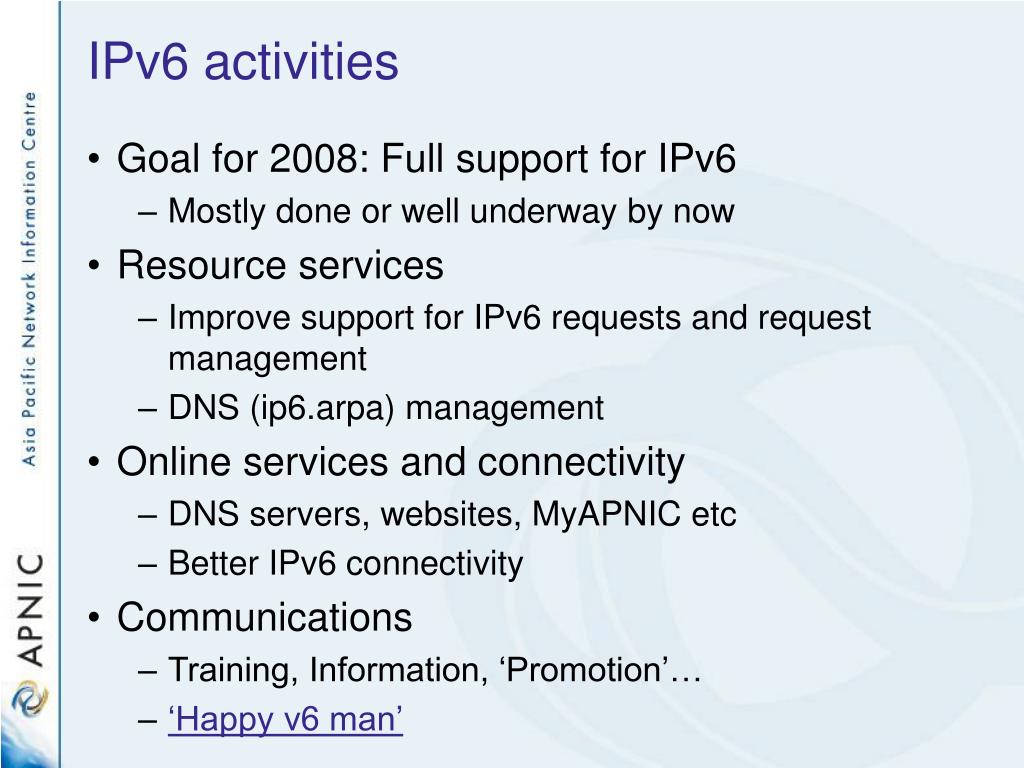 Asia Pacific Network Information Centre

APNIC

IPv6 activities

• Goal for 2008: Full support for IPv6
– Mostly done or well underway by now
• Resource services
– Improve support for IPv6 requests and request management
– DNS (ip6.arpa) management
• Online services and connectivity
– DNS servers, websites, MyAPNIC etc
– Better IPv6 connectivity
• Communications
– Training, Information, ‘Promotion’…
– ‘Happy v6 man’